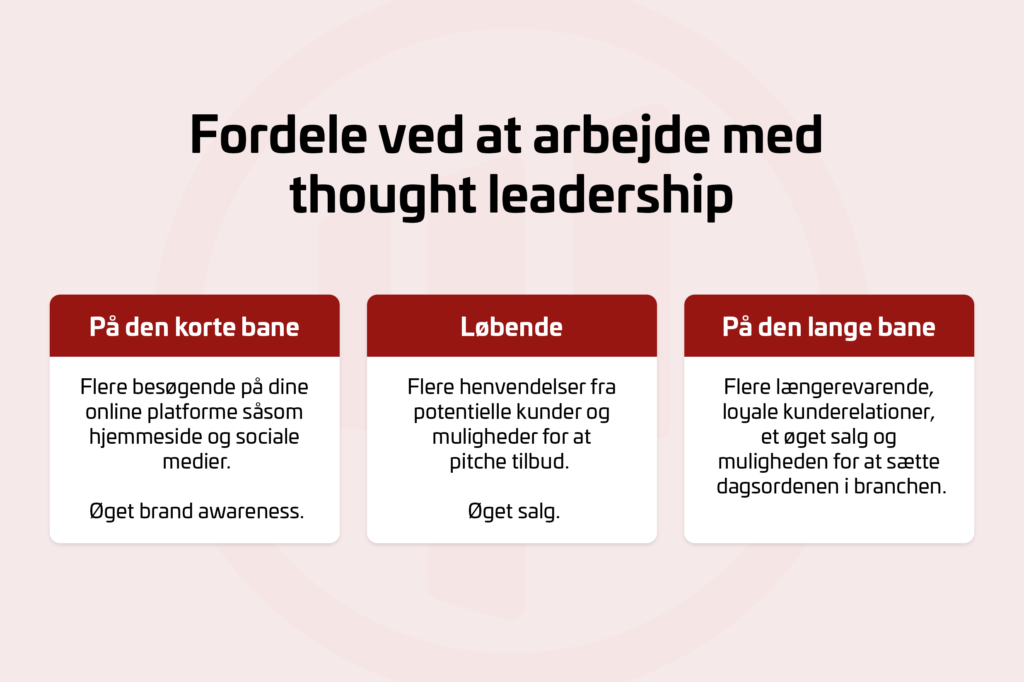 Fordele ved at arbejde med thought leadership

På den korte bane

Flere besøgende på dine online platforme såsom hjemmeside og sociale medier.

Øget brand awareness.

Løbende

Flere henvendelser fra potentielle kunder og muligheder for at pitche tilbud.

Øget salg.

På den lange bane

Flere længerevarende, loyale kunderelationer, et øget salg og muligheden for at sætte dagsordenen i branchen.